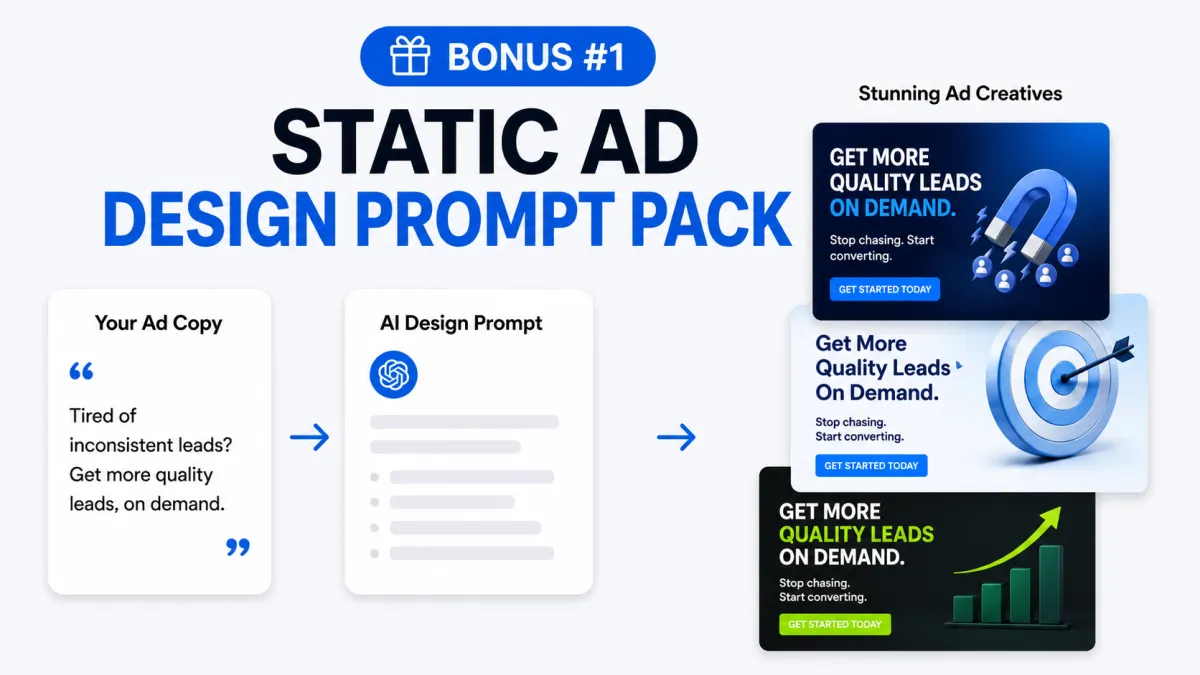 BONUS #1

STATIC AD
DESIGN PROMPT PACK

Your Ad Copy

“

Tired of inconsistent leads? Get more quality leads, on demand.

”

AI Design Prompt

Stunning Ad Creatives

GET MORE QUALITY LEADS ON DEMAND.

Stop chasing. Start converting.

GET STARTED TODAY

Get More Quality Leads On Demand.

Stop chasing. Start converting.

GET STARTED TODAY

GET MORE QUALITY LEADS ON DEMAND.

Stop chasing. Start converting.

GET STARTED TODAY